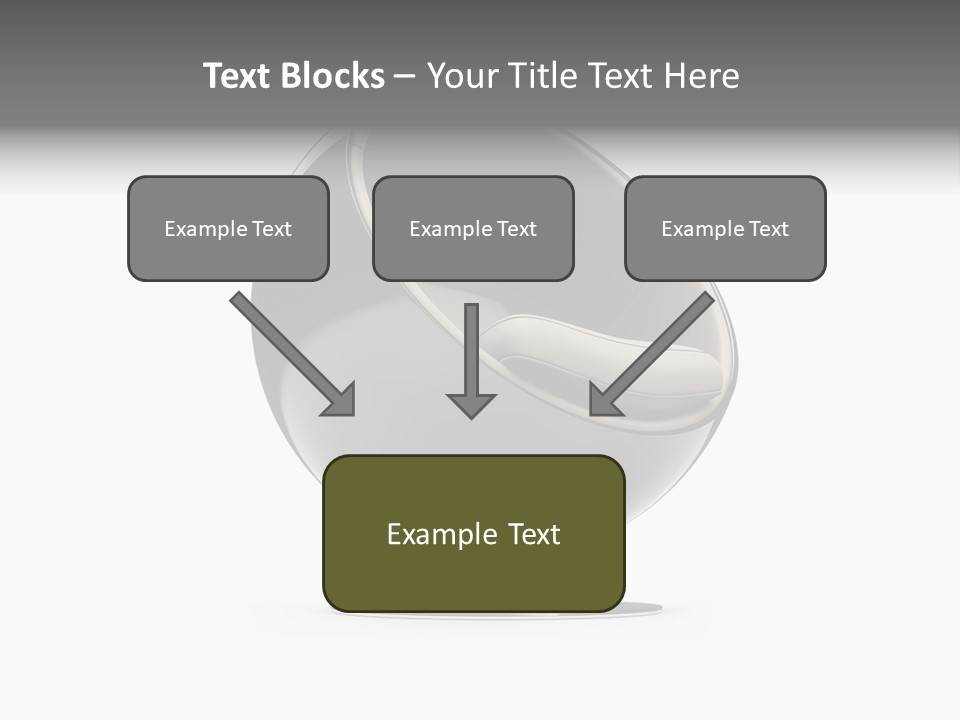 Text Blocks – Your Title Text Here

Example Text

Example Text

Example Text

Example Text